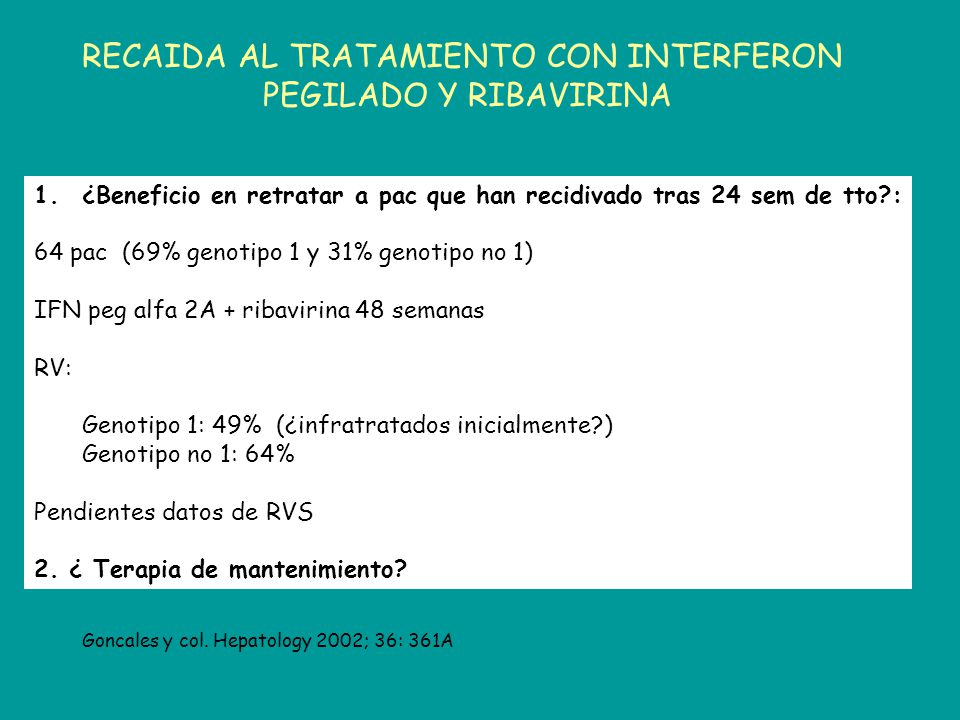 RECAIDA AL TRATAMIENTO CON INTERFERON PEGILADO Y RIBAVIRINA

1. ¿Beneficio en retratar a pac que han recidivado tras 24 sem de tto?:

64 pac (69% genotipo 1 y 31% genotipo no 1)

IFN peg alfa 2A + ribavirina 48 semanas

RV:

Genotipo 1: 49% (¿infratratados inicialmente?)
Genotipo no 1: 64%

Pendientes datos de RVS

2. ¿ Terapia de mantenimiento?

Goncales y col. Hepatology 2002; 36: 361A